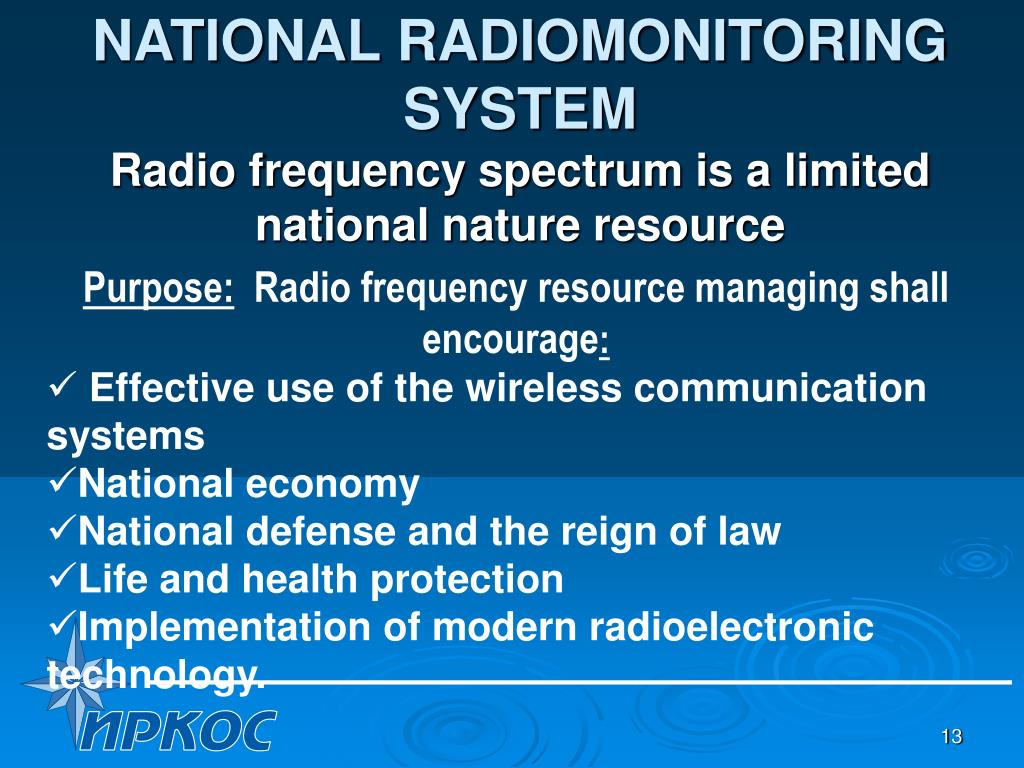 NATIONAL RADIOMONITORING SYSTEM

Radio frequency spectrum is a limited national nature resource

Purpose: Radio frequency resource managing shall encourage:

✓ Effective use of the wireless communication systems
✓National economy
✓National defense and the reign of law
✓Life and health protection
✓Implementation of modern radioelectronic technology.

ИРКОС

13